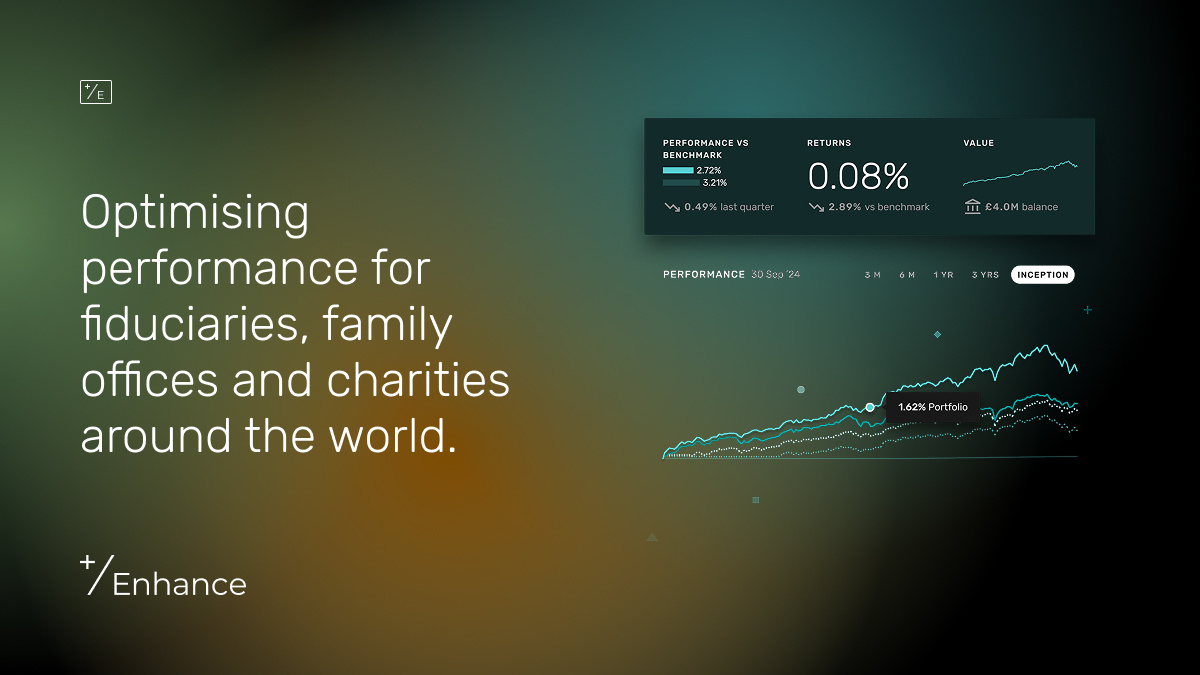 +/E

Optimising performance for fiduciaries, family offices and charities around the world.

+/Enhance

PERFORMANCE VS BENCHMARK
2.72%
3.21%
0.49% last quarter

RETURNS
0.08%
2.89% vs benchmark

VALUE
£4.0M balance

PERFORMANCE 30 Sep '24
3 M 6 M 1 YR 3 YRS INCEPTION

1.62% Portfolio